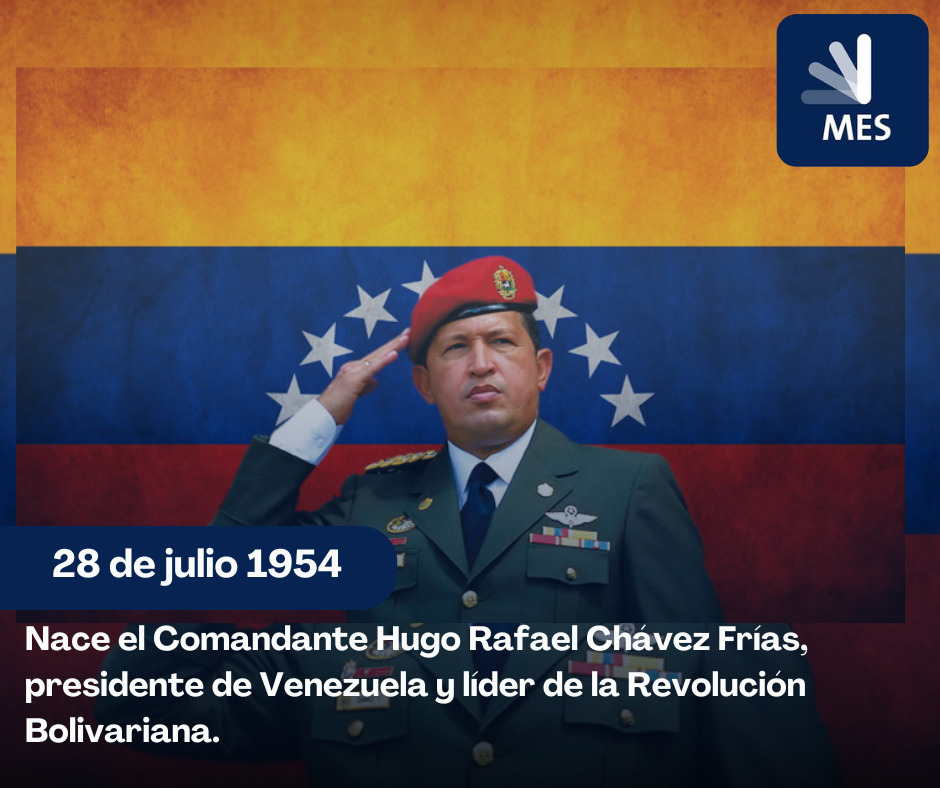 MES

28 de julio 1954

Nace el Comandante Hugo Rafael Chávez Frías, presidente de Venezuela y líder de la Revolución Bolivariana.